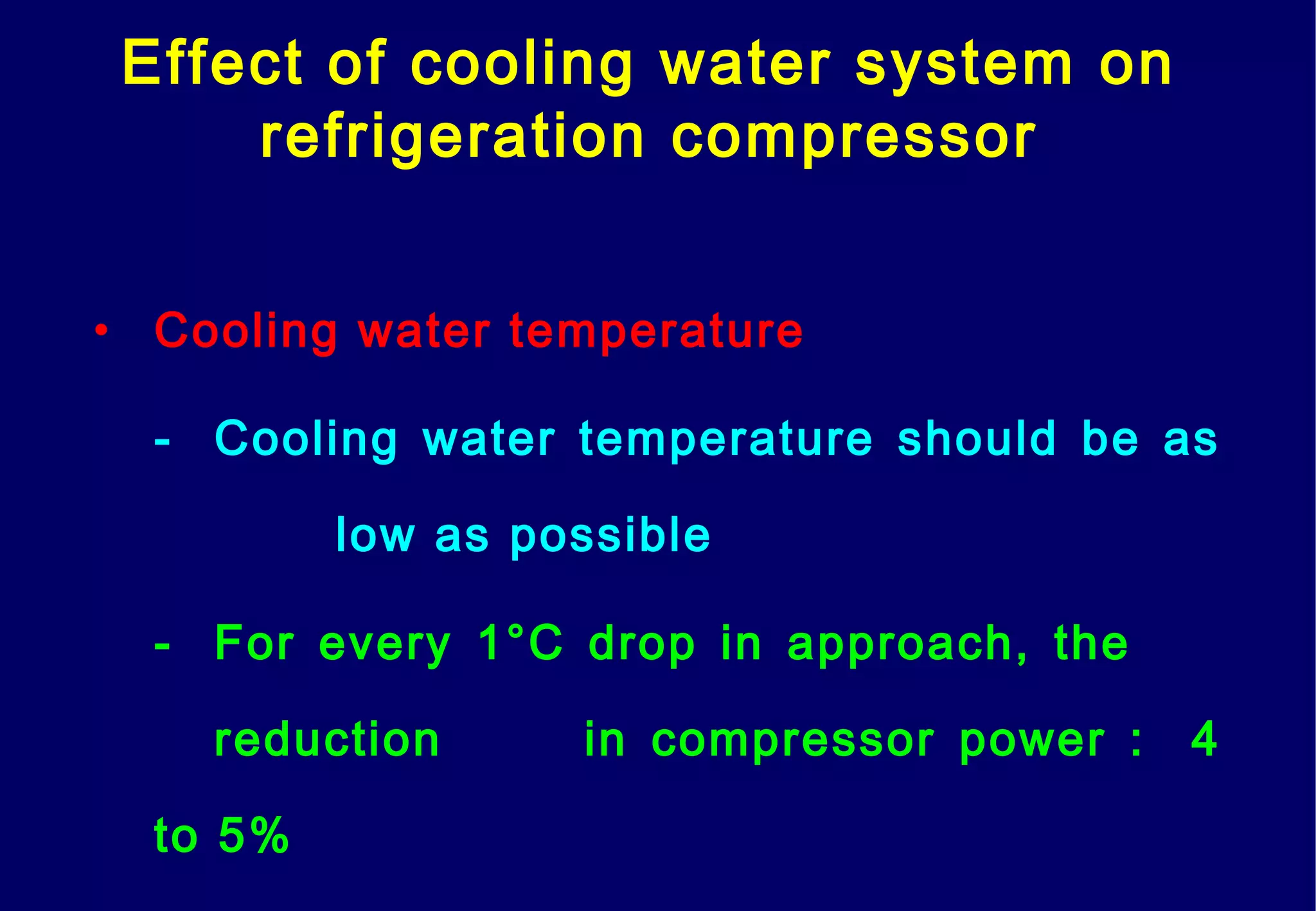 Effect of cooling water system on refrigeration compressor

• Cooling water temperature

- Cooling water temperature should be as low as possible

- For every 1°C drop in approach, the reduction in compressor power : 4 to 5%